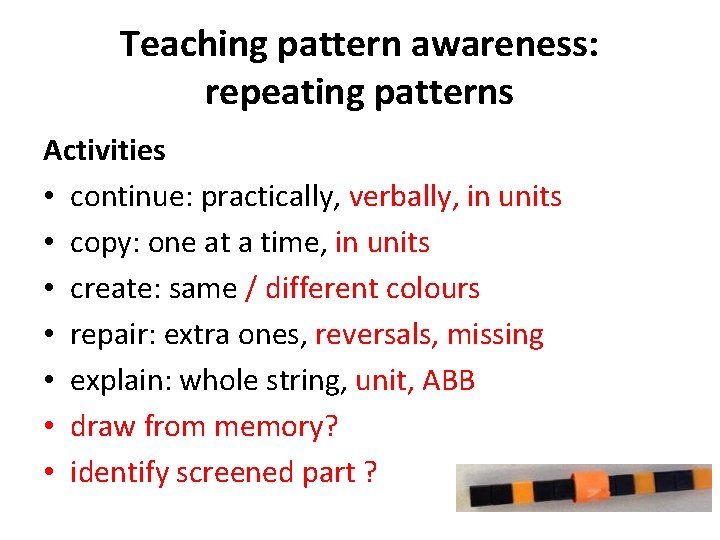 Teaching pattern awareness: repeating patterns

Activities

• continue: practically, verbally, in units
• copy: one at a time, in units
• create: same / different colours
• repair: extra ones, reversals, missing
• explain: whole string, unit, ABB
• draw from memory?
• identify screened part ?